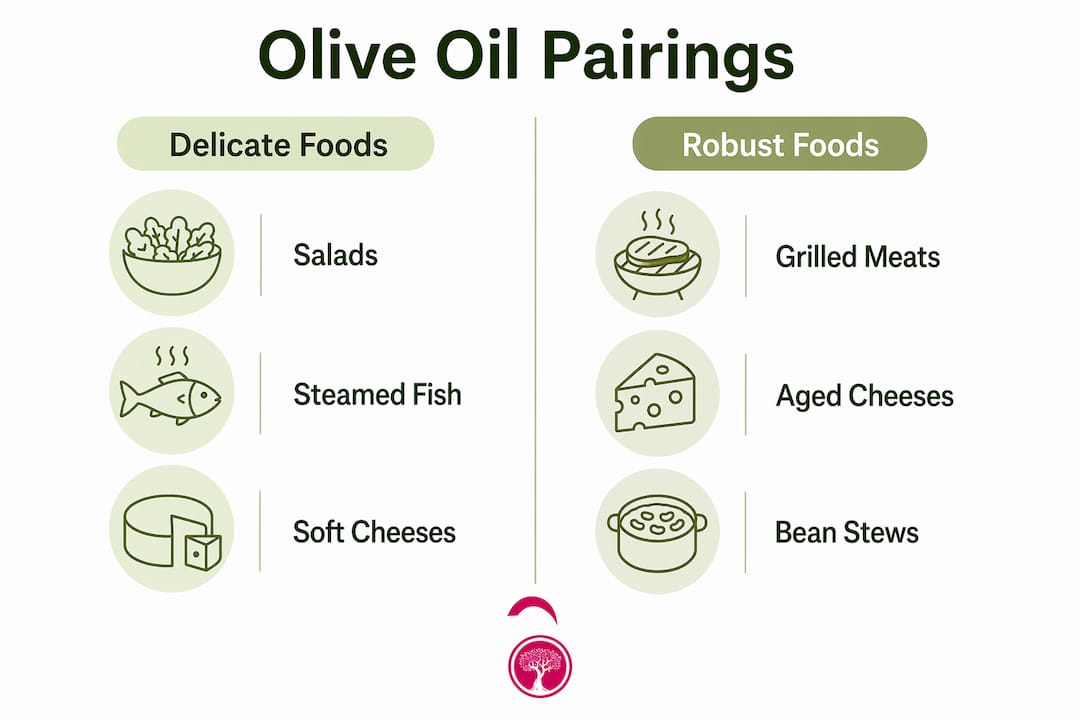 Olive Oil Pairings

Delicate Foods

Salads

Steamed Fish

Soft Cheeses

Robust Foods

Grilled Meats

Aged Cheeses

Bean Stews